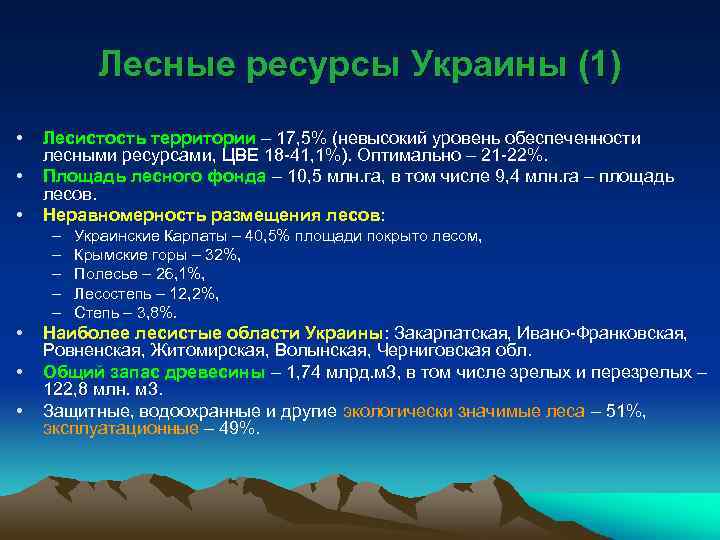 Лесные ресурсы Украины (1)

• Лесистость территории – 17,5% (невысокий уровень обеспеченности лесными ресурсами, ЦВЕ 18-41,1%). Оптимально – 21-22%.
• Площадь лесного фонда – 10,5 млн.га, в том числе 9,4 млн.га – площадь лесов.
• Неравномерность размещения лесов:
– Украинские Карпаты – 40,5% площади покрыто лесом,
– Крымские горы – 32%,
– Полесье – 26,1%,
– Лесостепь – 12,2%,
– Степь – 3,8%.
• Наиболее лесистые области Украины: Закарпатская, Ивано-Франковская, Ровненская, Житомирская, Волынская, Черниговская обл.
• Общий запас древесины – 1,74 млрд.м3, в том числе зрелых и перезрелых – 122,8 млн. м3.
• Защитные, водоохранные и другие экологически значимые леса – 51%, эксплуатационные – 49%.